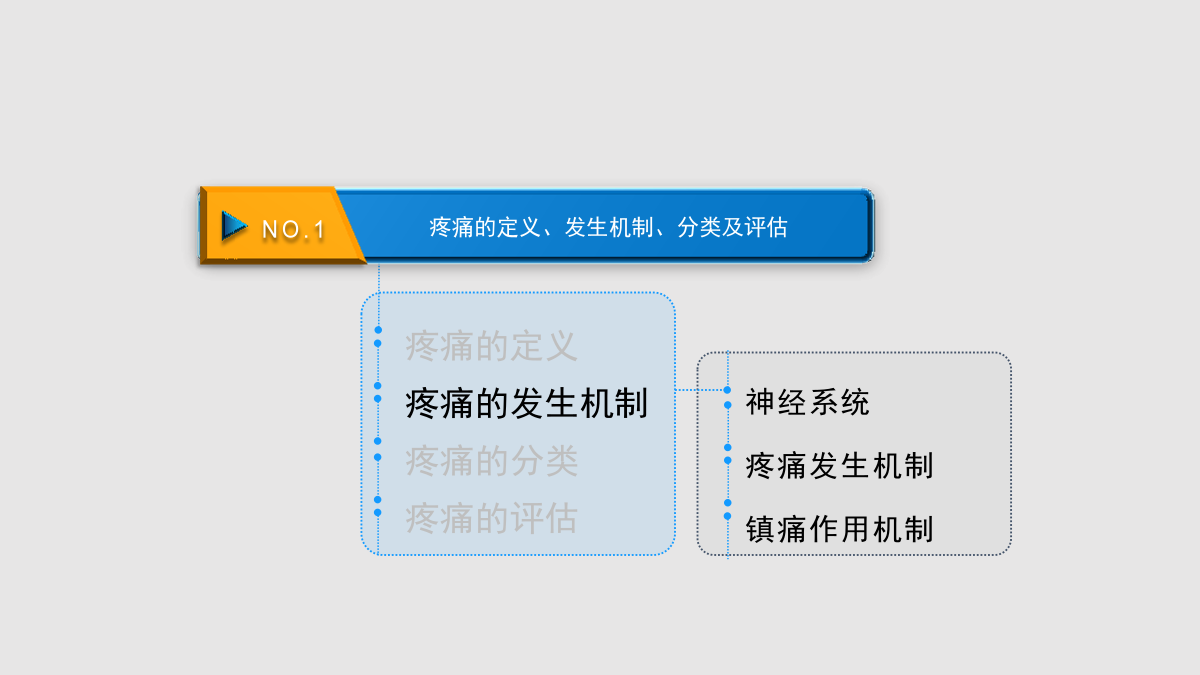 NO.1

疼痛的定义、发生机制、分类及评估

疼痛的定义

疼痛的发生机制

疼痛的分类

疼痛的评估

神经系统

疼痛发生机制

镇痛作用机制